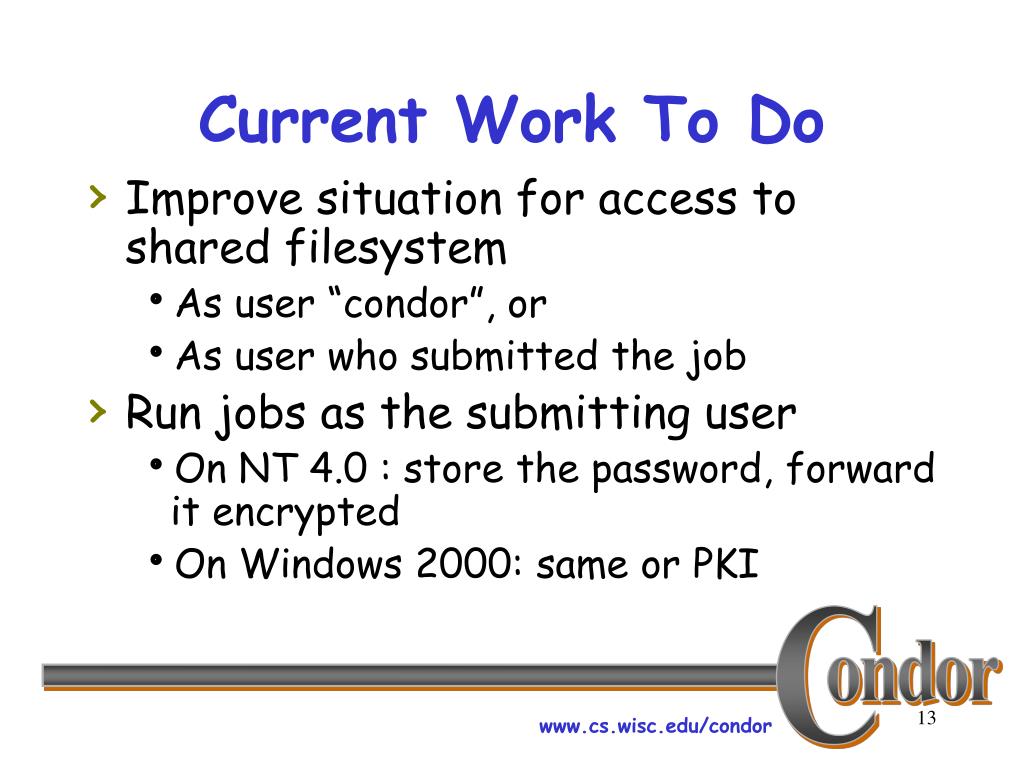 Current Work To Do

› Improve situation for access to shared filesystem
• As user “condor”, or
• As user who submitted the job

› Run jobs as the submitting user
• On NT 4.0 : store the password, forward it encrypted
• On Windows 2000: same or PKI

Condor

www.cs.wisc.edu/condor

13